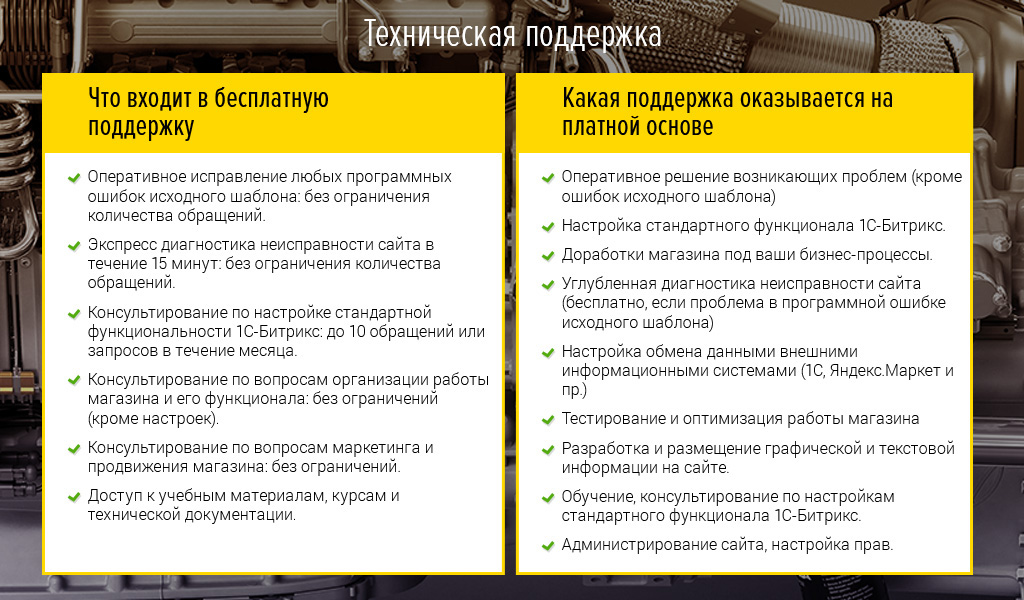 Техническая поддержка

Что входит в бесплатную поддержку

Оперативное исправление любых программных ошибок исходного шаблона: без ограничения количества обращений.

Экспресс диагностика неисправности сайта в течение 15 минут: без ограничения количества обращений.

Консультирование по настройке стандартной функциональности 1С-Битрикс: до 10 обращений или запросов в течение месяца.

Консультирование по вопросам организации работы магазина и его функционала: без ограничений (кроме настроек).

Консультирование по вопросам маркетинга и продвижения магазина: без ограничений.

Доступ к учебным материалам, курсам и технической документации.

Какая поддержка оказывается на платной основе

Оперативное решение возникающих проблем (кроме ошибок исходного шаблона)

Настройка стандартного функционала 1С-Битрикс.

Доработки магазина под ваши бизнес-процессы.

Углубленная диагностика неисправности сайта (бесплатно, если проблема в программной ошибке исходного шаблона)

Настройка обмена данными внешними информационными системами (1С, Яндекс.Маркет и пр.)

Тестирование и оптимизация работы магазина

Разработка и размещение графической и текстовой информации на сайте.

Обучение, консультирование по настройкам стандартного функционала 1С-Битрикс.

Администрирование сайта, настройка прав.